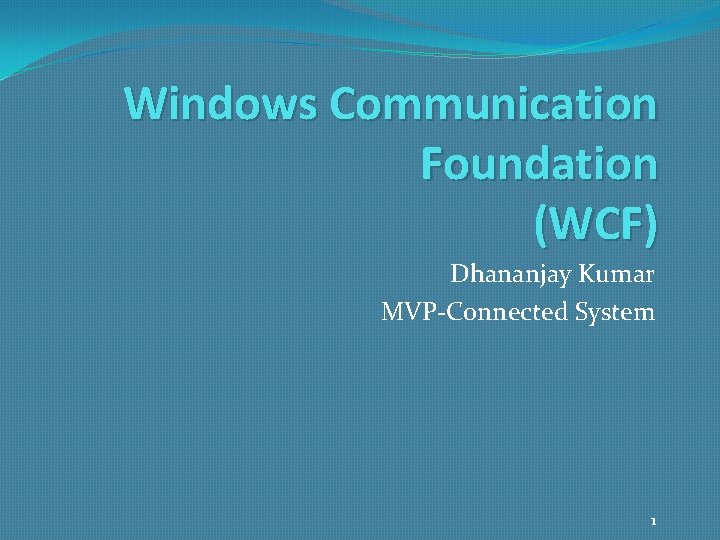 Windows Communication Foundation
(WCF)

Dhananjay Kumar
MVP-Connected System

1